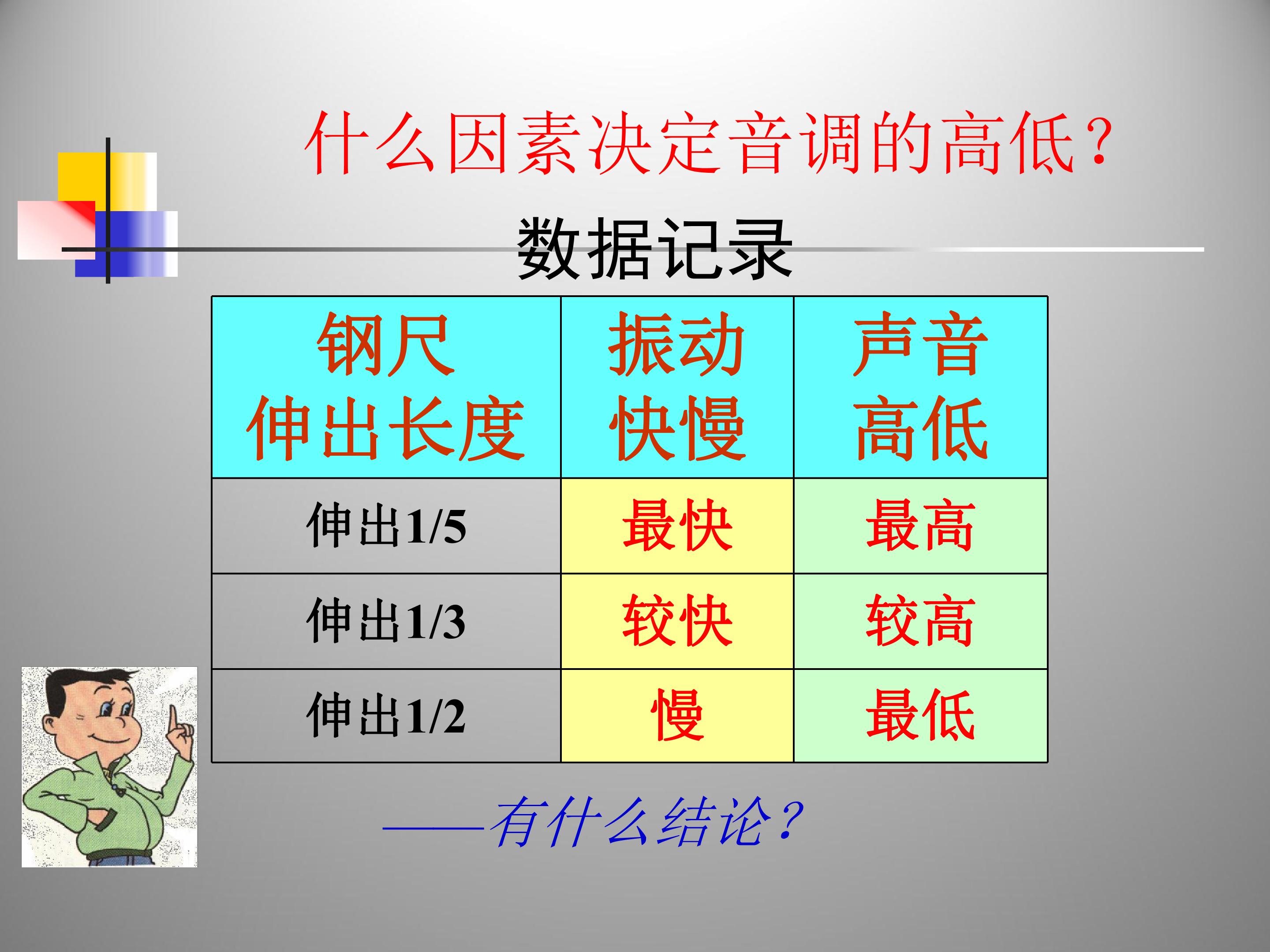 什么因素决定音调的高低?

数据记录

| 钢尺 伸出长度 | 振动 快慢 | 声音 高低 |
|---|---|---|
| 伸出1/5 | 最快 | 最高 |
| 伸出1/3 | 较快 | 较高 |
| 伸出1/2 | 慢 | 最低 |

——有什么结论?